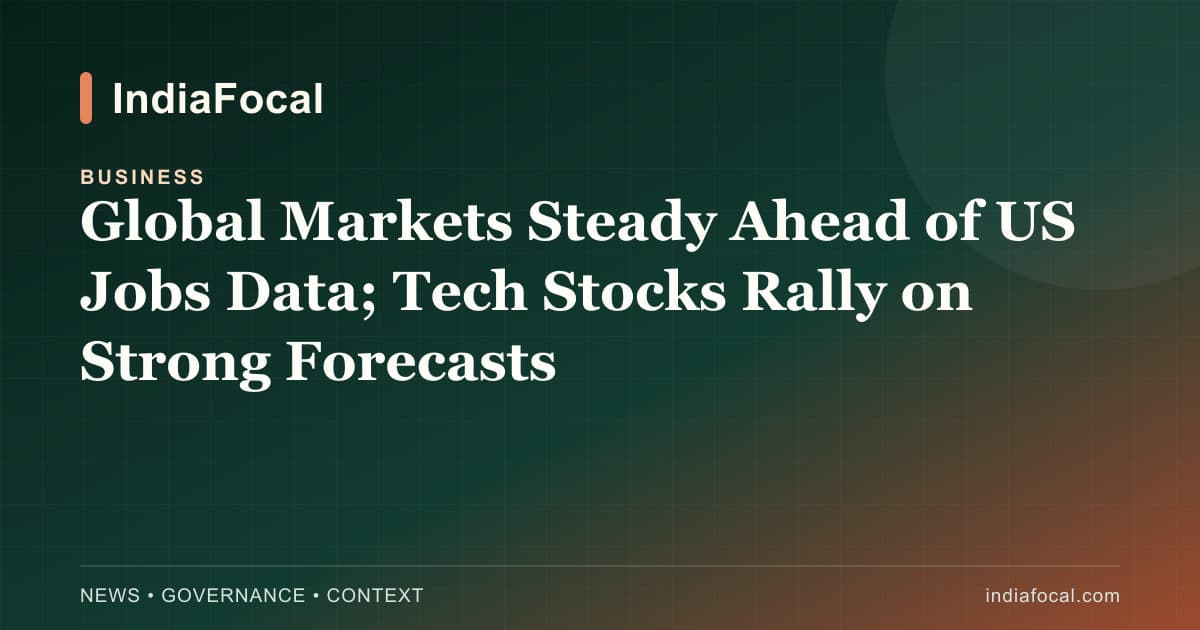 IndiaFocal

BUSINESS

Global Markets Steady Ahead of US Jobs Data; Tech Stocks Rally on Strong Forecasts

NEWS • GOVERNANCE • CONTEXT

indiafocal.com